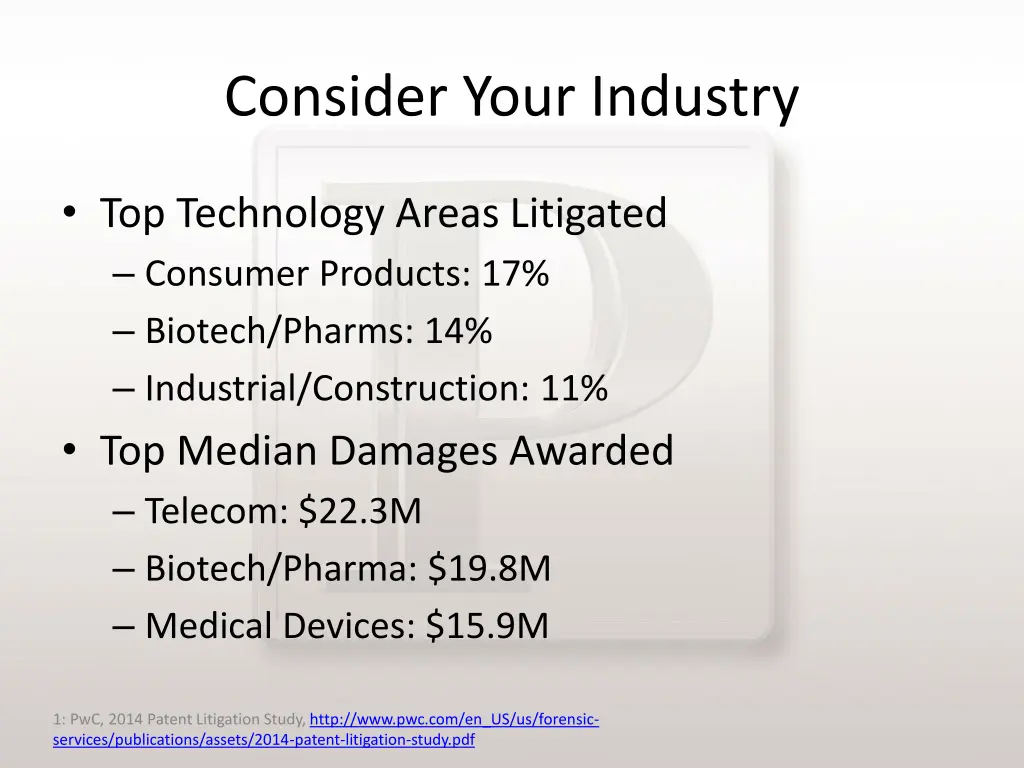 Consider Your Industry

• Top Technology Areas Litigated
– Consumer Products: 17%
– Biotech/Pharms: 14%
– Industrial/Construction: 11%

• Top Median Damages Awarded
– Telecom: \$22.3M
– Biotech/Pharma: \$19.8M
– Medical Devices: \$15.9M

1: PwC, 2014 Patent Litigation Study, http://www.pwc.com/en_US/us/forensic-services/publications/assets/2014-patent-litigation-study.pdf